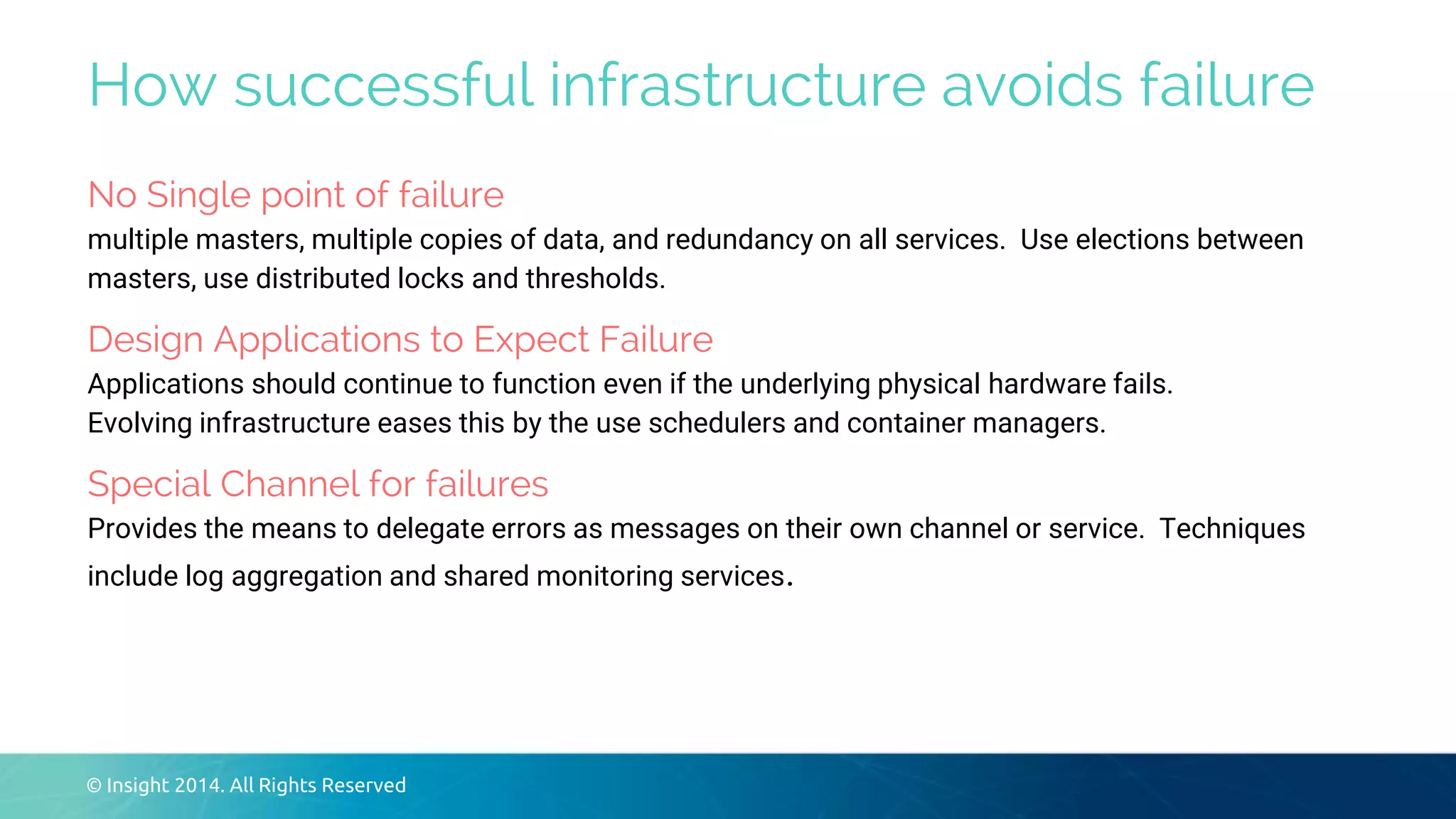 How successful infrastructure avoids failure

No Single point of failure
multiple masters, multiple copies of data, and redundancy on all services. Use elections between masters, use distributed locks and thresholds.

Design Applications to Expect Failure
Applications should continue to function even if the underlying physical hardware fails. Evolving infrastructure eases this by the use schedulers and container managers.

Special Channel for failures
Provides the means to delegate errors as messages on their own channel or service. Techniques include log aggregation and shared monitoring services.

© Insight 2014. All Rights Reserved